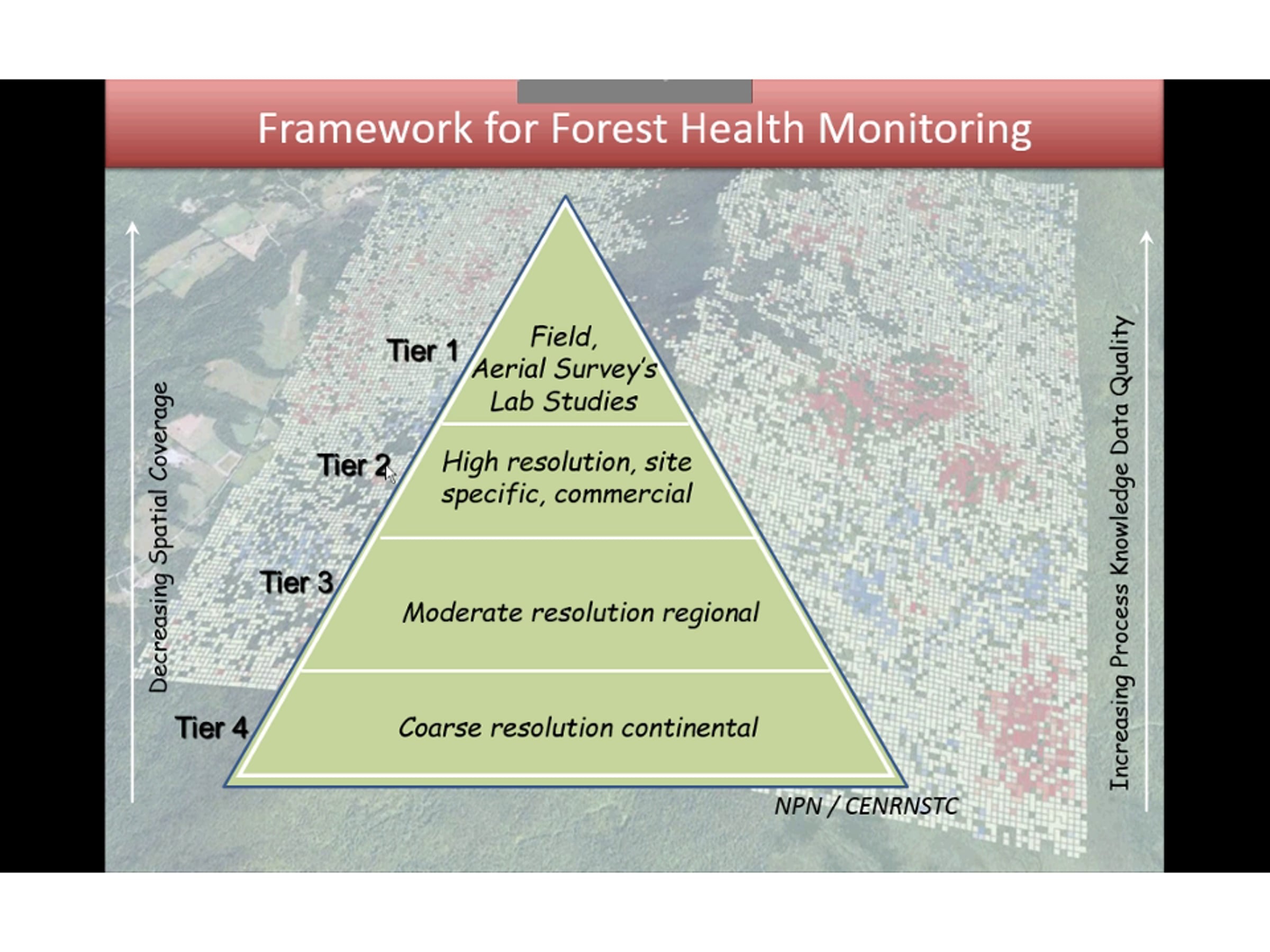 Framework for Forest Health Monitoring

Decreasing Spatial Coverage

Tier 1

Field, Aerial Survey's Lab Studies

Tier 2

High resolution, site specific, commercial

Tier 3

Moderate resolution regional

Tier 4

Coarse resolution continental

NPN / CENRNSTC

Increasing Process Knowledge Data Quality